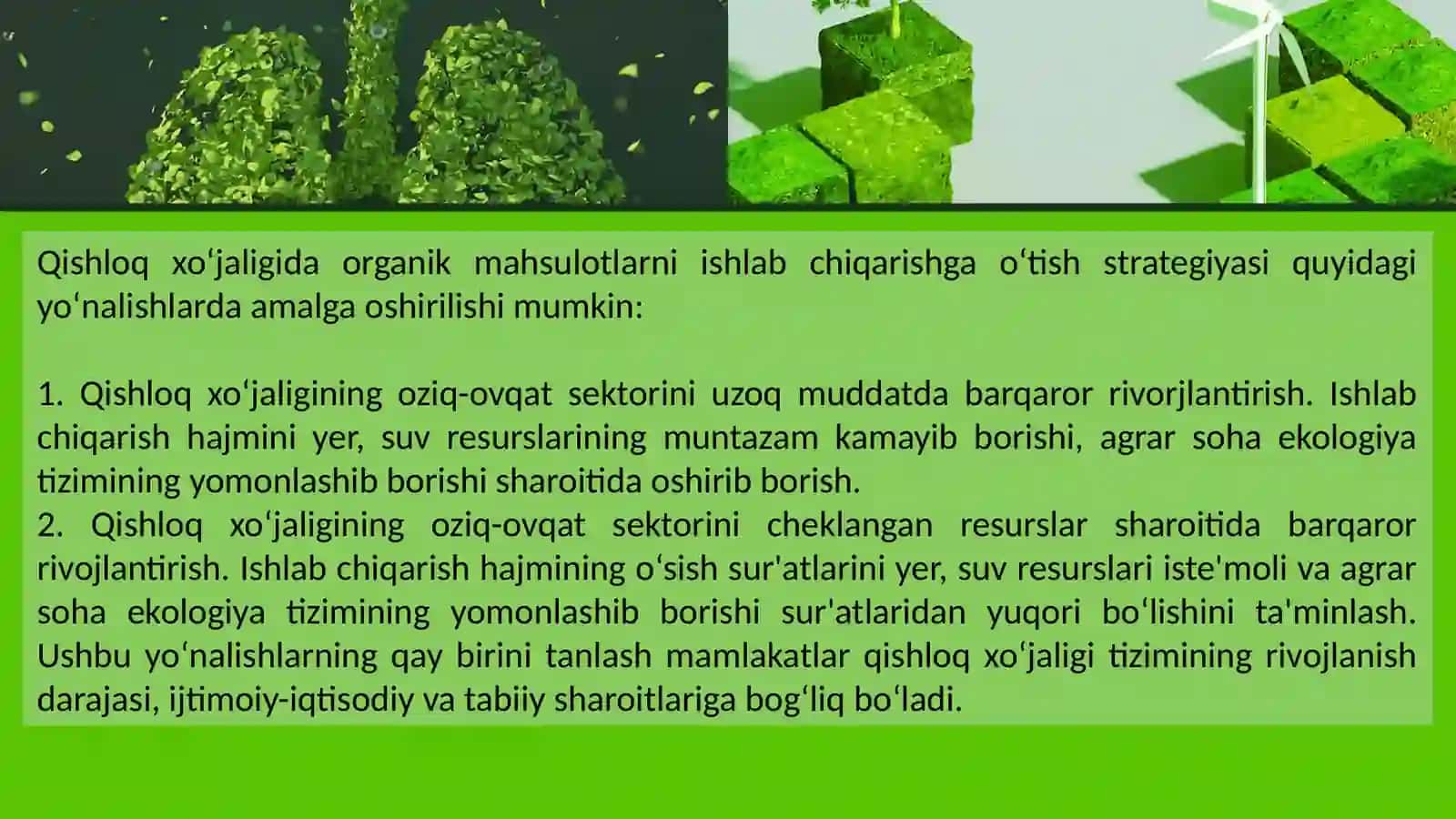 Qishloq xoʻjaligida organik mahsulotlarni ishlab chiqarishga oʻtish strategiyasi quyidagi yoʻnalishlarda amalga oshirilishi mumkin:

1. Qishloq xoʻjaligining oziq-ovqat sektorini uzoq muddatda barqaror rivorjlantirish. Ishlab chiqarish hajmini yer, suv resurslarining muntazam kamayib borishi, agrar soha ekologiya tizimining yomonlashib borishi sharoitida oshirib borish.
2. Qishloq xoʻjaligining oziq-ovqat sektorini cheklangan resurslar sharoitida barqaror rivojlantirish. Ishlab chiqarish hajmining oʻsish sur'atlarini yer, suv resurslari iste'moli va agrar soha ekologiya tizimining yomonlashib borishi sur'atlaridan yuqori boʻlishini ta'minlash. Ushbu yoʻnalishlarning qay birini tanlash mamlakatlar qishloq xoʻjaligi tizimining rivojlanish darajasi, ijtimoiy-iqtisodiy va tabiiy sharoitlariga bogʻliq boʻladi.